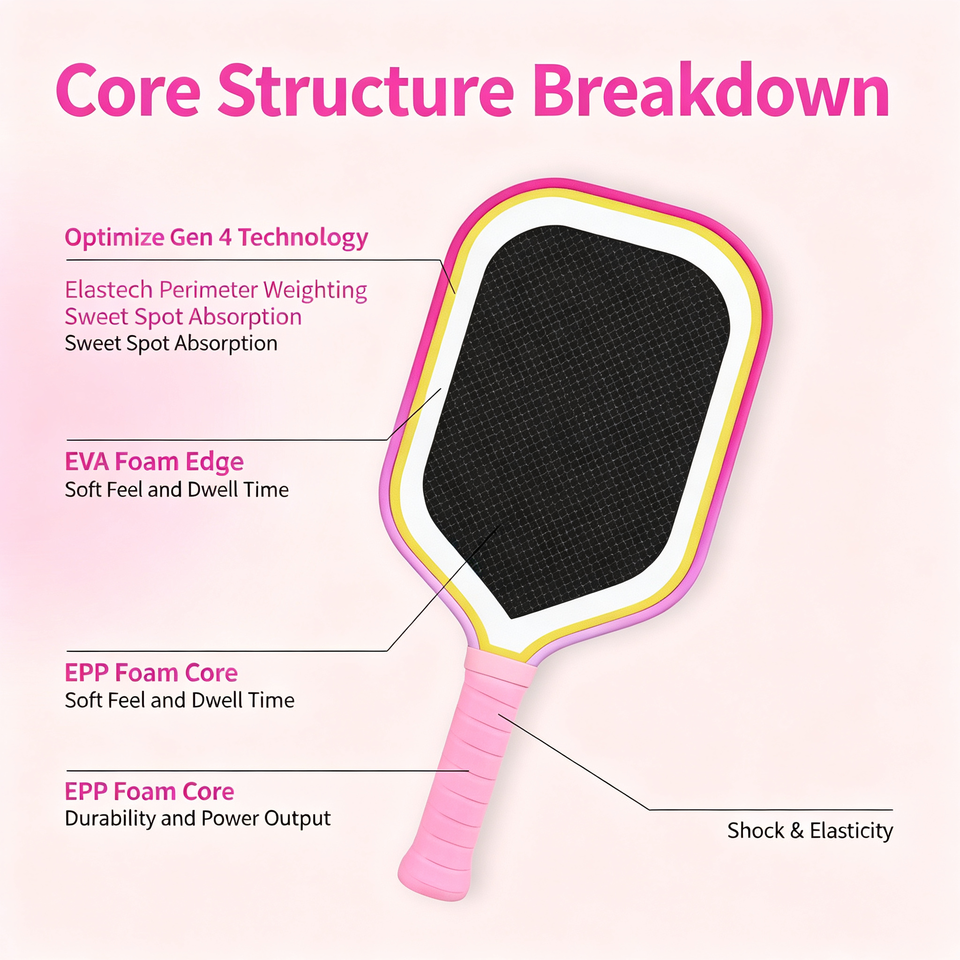 Core Structure Breakdown

Optimize Gen 4 Technology

Elastech Perimeter Weighting
Sweet Spot Absorption
Sweet Spot Absorption

EVA Foam Edge
Soft Feel and Dwell Time

EPP Foam Core
Soft Feel and Dwell Time

EPP Foam Core
Durability and Power Output

Shock & Elasticity